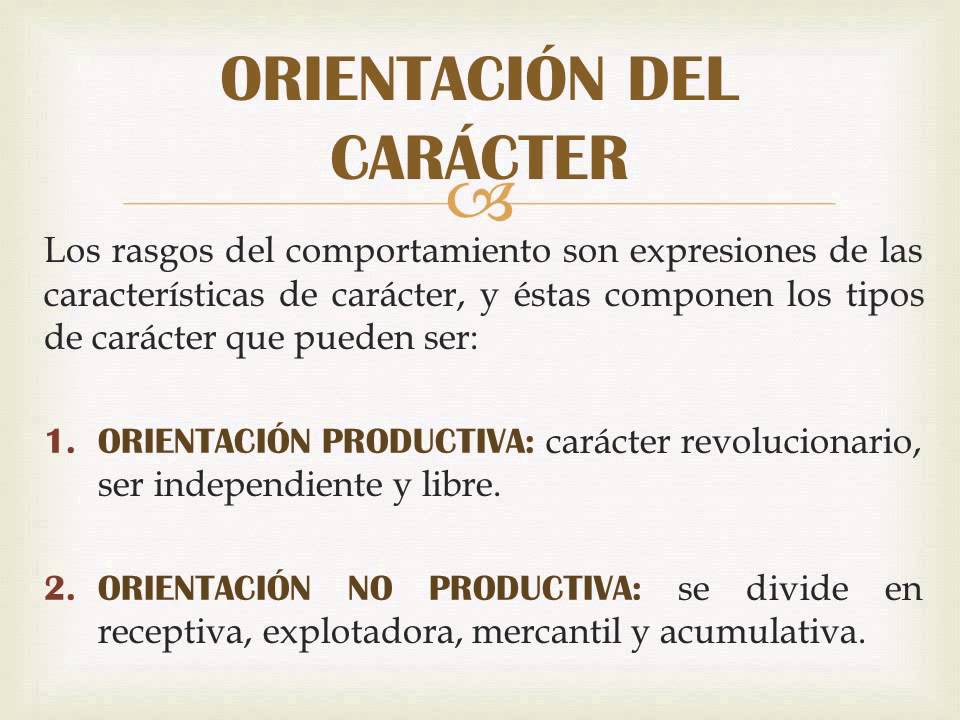 ORIENTACIÓN DEL CARÁCTER

Los rasgos del comportamiento son expresiones de las características de carácter, y éstas componen los tipos de carácter que pueden ser:

1. ORIENTACIÓN PRODUCTIVA: carácter revolucionario, ser independiente y libre.

2. ORIENTACIÓN NO PRODUCTIVA: se divide en receptiva, explotadora, mercantil y acumulativa.